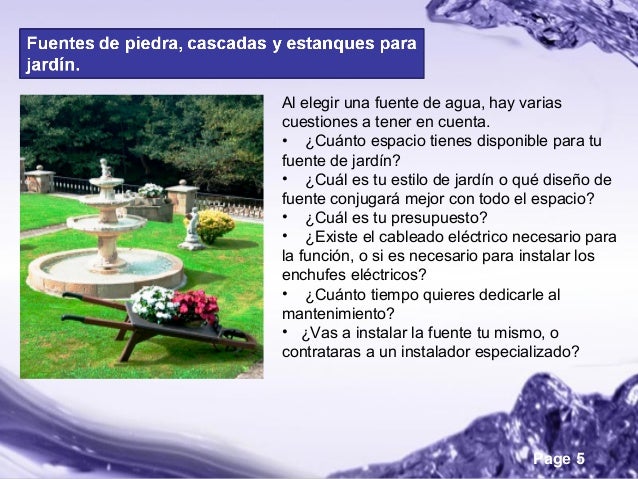 Fuentes de piedra, cascadas y estanques para jardín.

Al elegir una fuente de agua, hay varias cuestiones a tener en cuenta.
• ¿Cuánto espacio tienes disponible para tu fuente de jardín?
• ¿Cuál es tu estilo de jardín o qué diseño de fuente conjugará mejor con todo el espacio?
• ¿Cuál es tu presupuesto?
• ¿Existe el cableado eléctrico necesario para la función, o si es necesario para instalar los enchufes eléctricos?
• ¿Cuánto tiempo quieres dedicarle al mantenimiento?
• ¿Vas a instalar la fuente tu mismo, o contrataras a un instalador especializado?

Page 5